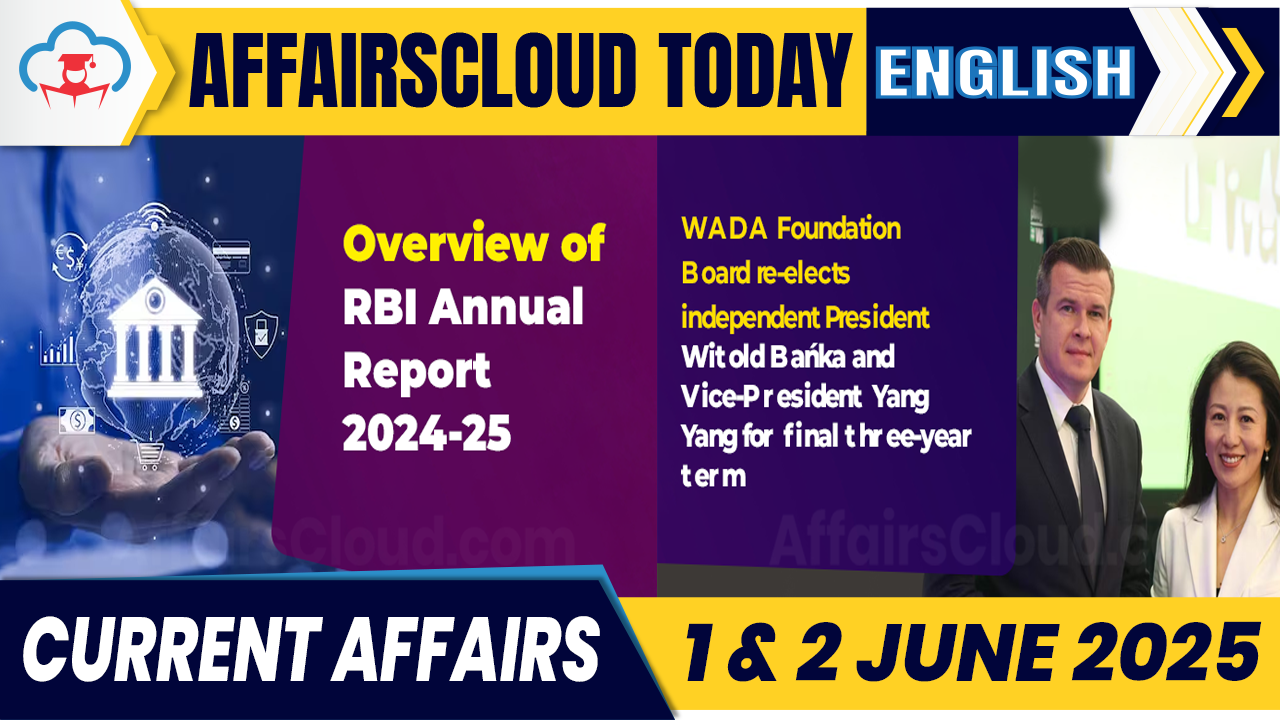 AFFAIRSCLOUD TODAY
ENGLISH

Overview of RBI Annual Report 2024-25

WADA Foundation Board re-elects independent President Witold Bańka and Vice-President Yang Yang for final three-year term

AffairsCloud.com

AffairsCloud

CURRENT AFFAIRS
1 & 2 JUNE 2025